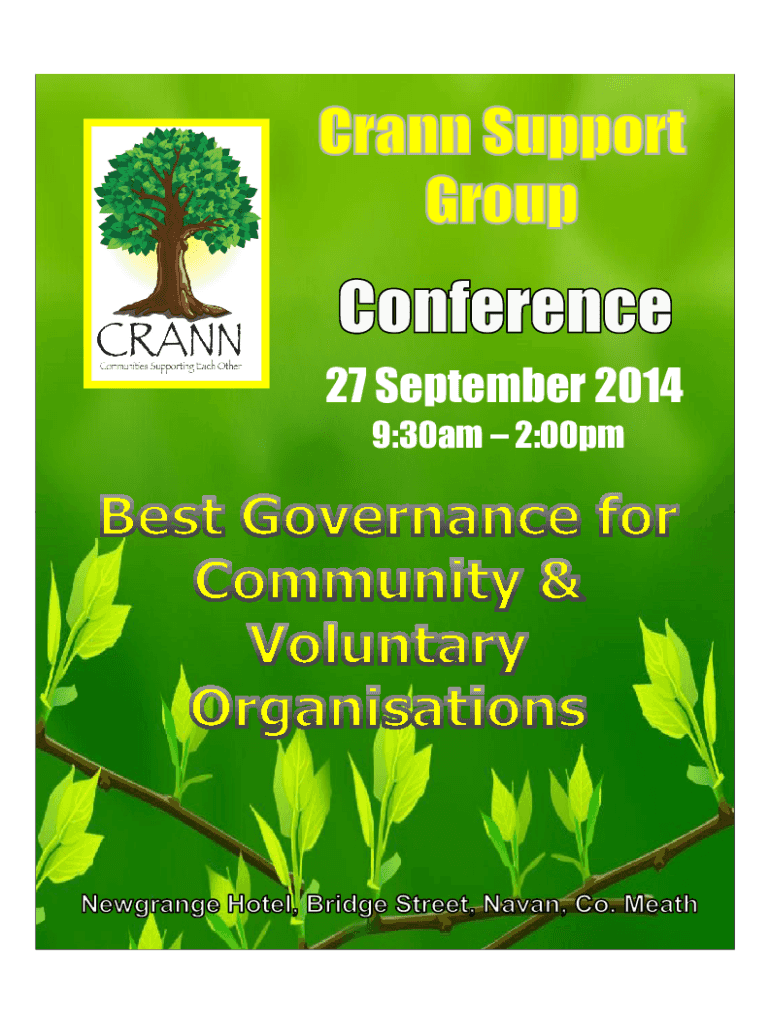 CRANN
Communities Supporting Each Other

Crann Support Group

Conference

27 September 2014
9:30am – 2:00pm

Best Governance for Community & Voluntary Organisations

Newgrange Hotel, Bridge Street, Navan, Co. Meath